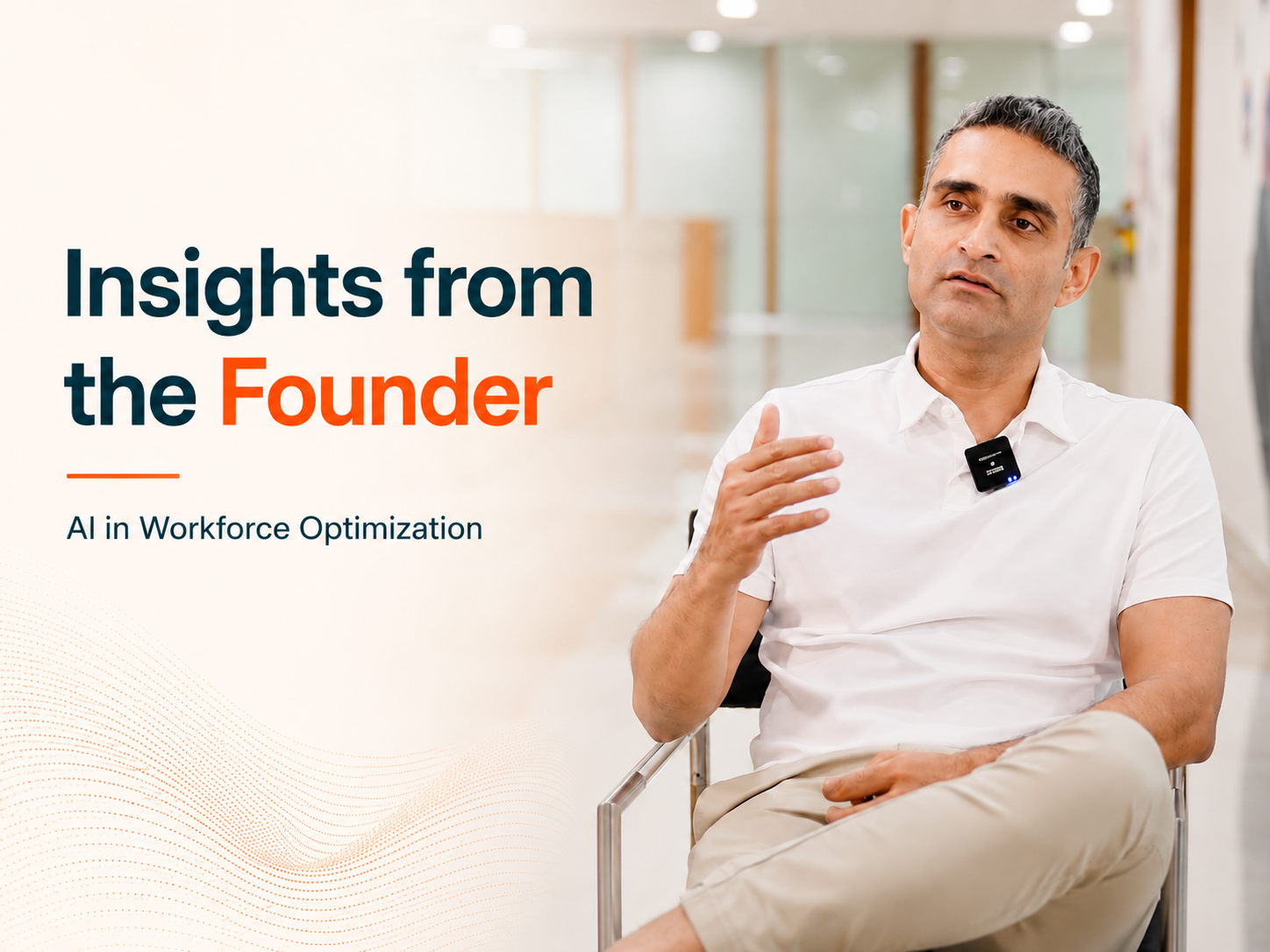 Insights from the Founder

AI in Workforce Optimization